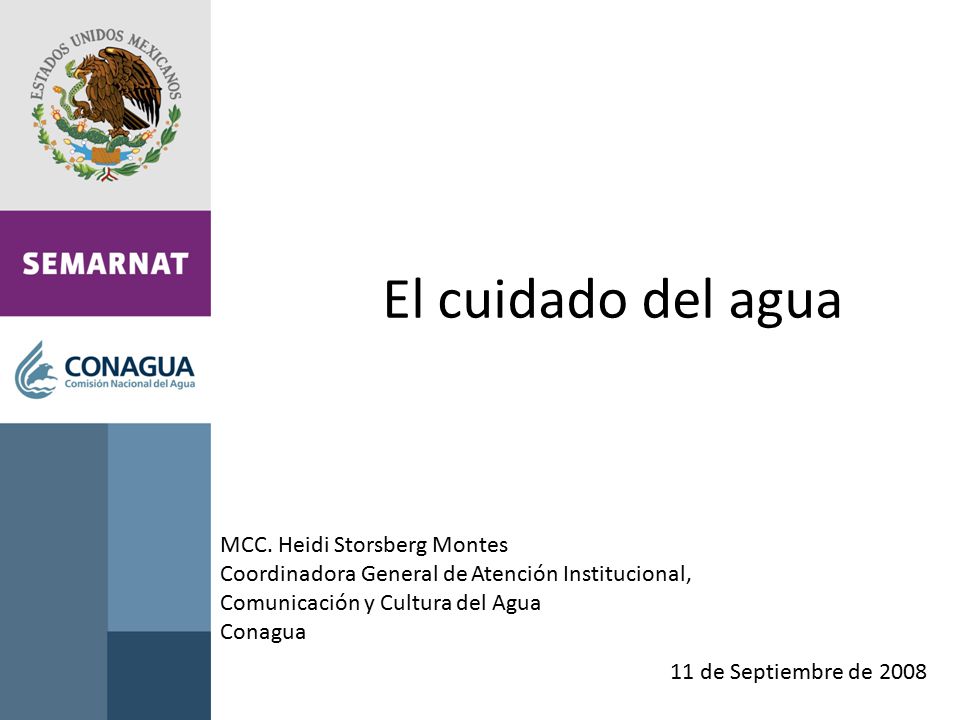 ESTADOS UNIDOS MEXICANOS

SEMARNAT

CONAGUA
Comisión Nacional del Agua

El cuidado del agua

MCC. Heidi Storsberg Montes
Coordinadora General de Atención Institucional, Comunicación y Cultura del Agua
Conagua

11 de Septiembre de 2008